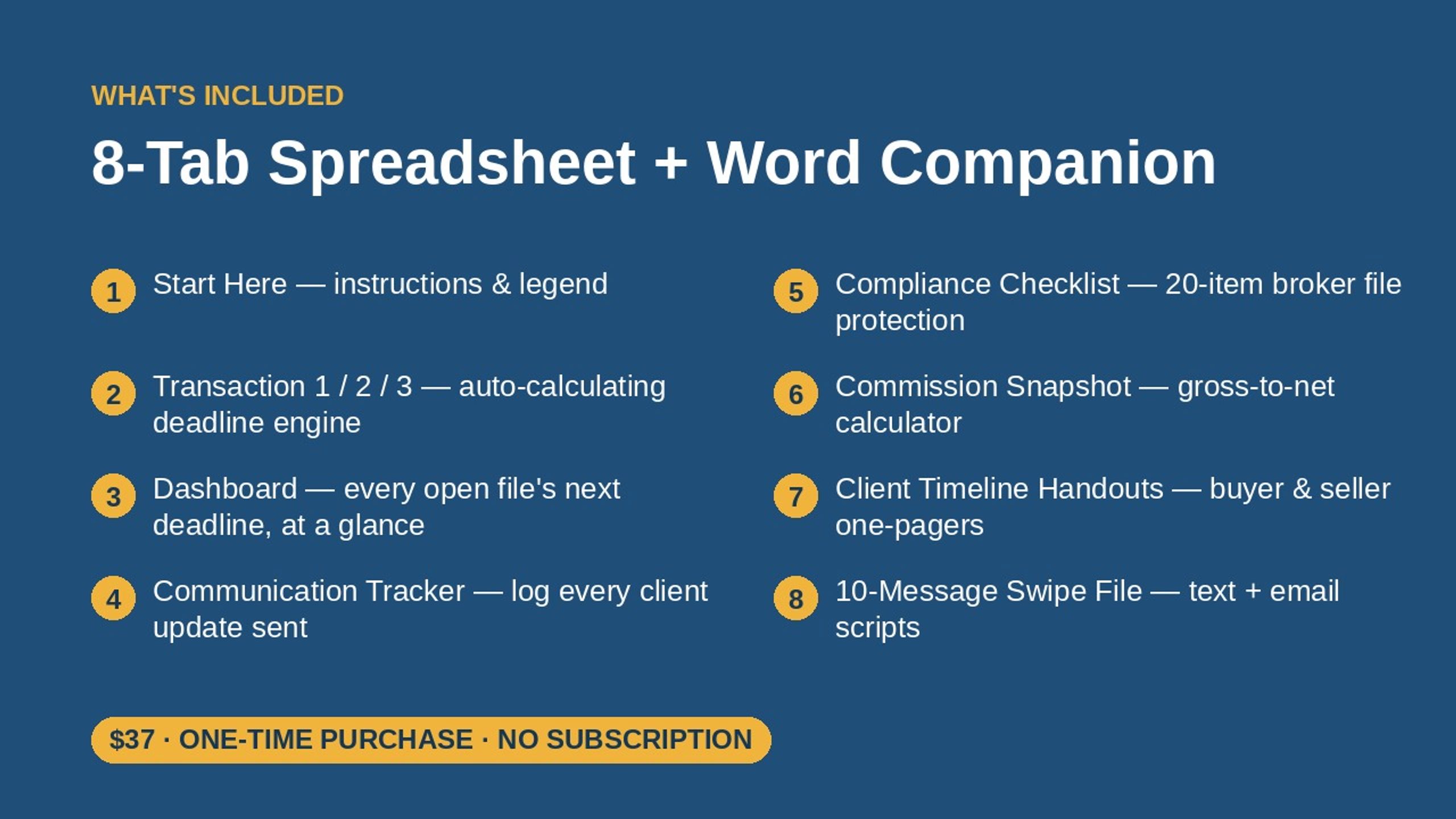 WHAT'S INCLUDED

8-Tab Spreadsheet + Word Companion

1 Start Here — instructions & legend

2 Transaction 1 / 2 / 3 — auto-calculating deadline engine

3 Dashboard — every open file's next deadline, at a glance

4 Communication Tracker — log every client update sent

5 Compliance Checklist — 20-item broker file protection

6 Commission Snapshot — gross-to-net calculator

7 Client Timeline Handouts — buyer & seller one-pagers

8 10-Message Swipe File — text + email scripts

$37 · ONE-TIME PURCHASE · NO SUBSCRIPTION